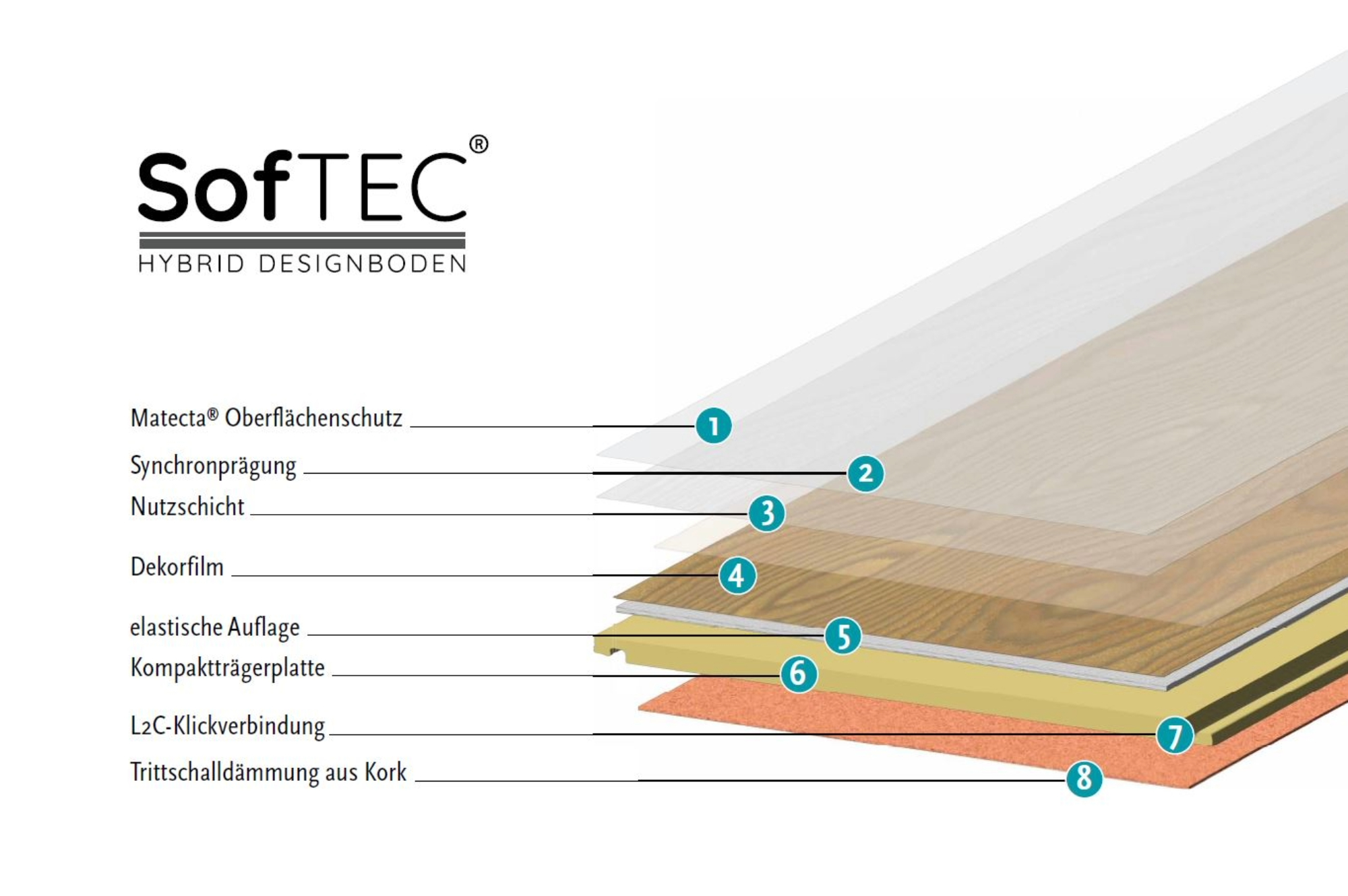 SofTEC®
HYBRID DESIGNBODEN

Matecta® Oberflächenschutz 1
Synchronprägung 2
Nutzschicht 3
Dekorfilm 4
elastische Auflage 5
Kompaktträgerplatte 6
L2C-Klickverbindung 7
Trittschalldämmung aus Kork 8